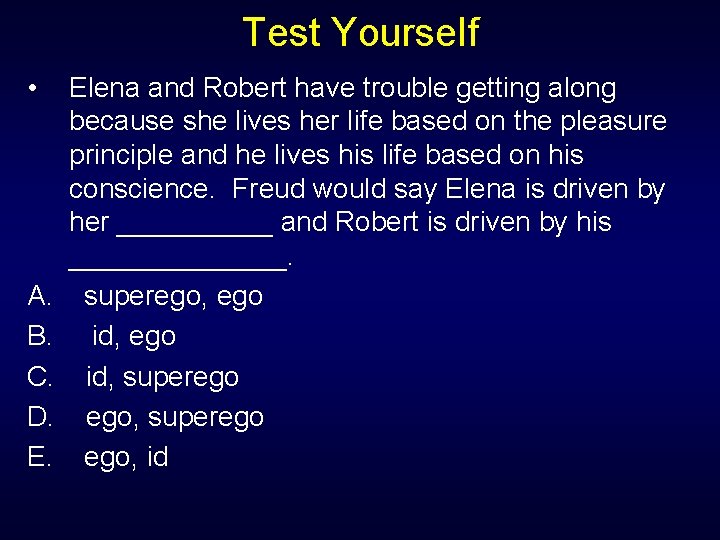 Test Yourself

• Elena and Robert have trouble getting along because she lives her life based on the pleasure principle and he lives his life based on his conscience. Freud would say Elena is driven by her __________ and Robert is driven by his ______________.

A. superego, ego
B. id, ego
C. id, superego
D. ego, superego
E. ego, id